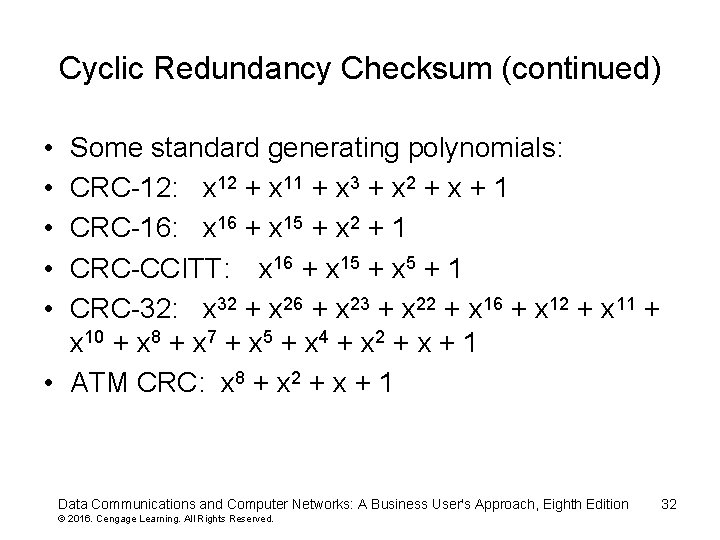 Cyclic Redundancy Checksum (continued)

• Some standard generating polynomials:
• CRC-12: $x^{12} + x^{11} + x^3 + x^2 + x + 1$
• CRC-16: $x^{16} + x^{15} + x^2 + 1$
• CRC-CCITT: $x^{16} + x^{15} + x^5 + 1$
• CRC-32: $x^{32} + x^{26} + x^{23} + x^{22} + x^{16} + x^{12} + x^{11} + x^{10} + x^8 + x^7 + x^5 + x^4 + x^2 + x + 1$
• ATM CRC: $x^8 + x^2 + x + 1$

Data Communications and Computer Networks: A Business User's Approach, Eighth Edition 32
© 2016. Cengage Learning. All Rights Reserved.